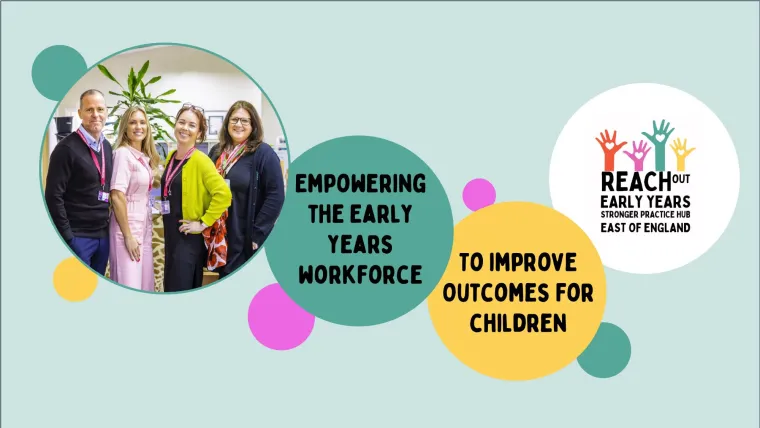 EMPOWERING THE EARLY YEARS WORKFORCE

TO IMPROVE OUTCOMES FOR CHILDREN

REACH OUT
EARLY YEARS
STRONGER PRACTICE HUB
EAST OF ENGLAND